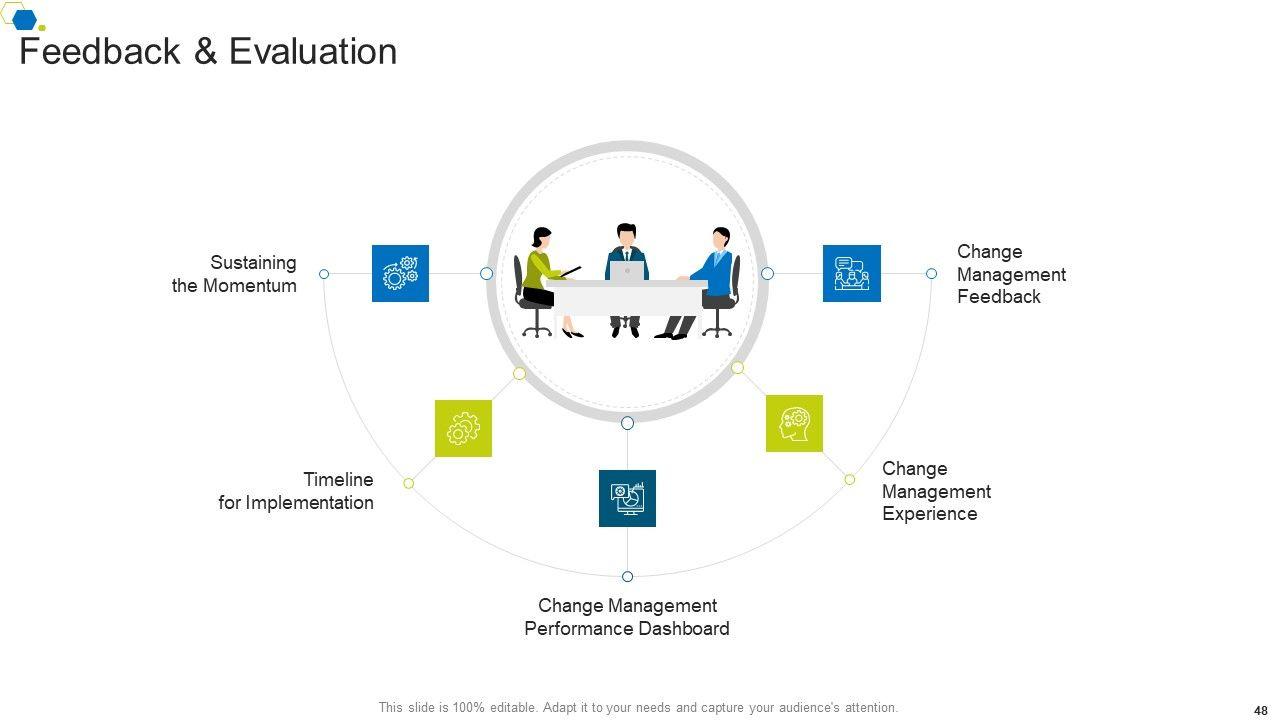 Feedback & Evaluation

Sustaining the Momentum

Change Management Feedback

Timeline for Implementation

Change Management Experience

Change Management Performance Dashboard

This slide is 100% editable. Adapt it to your needs and capture your audience's attention.

48